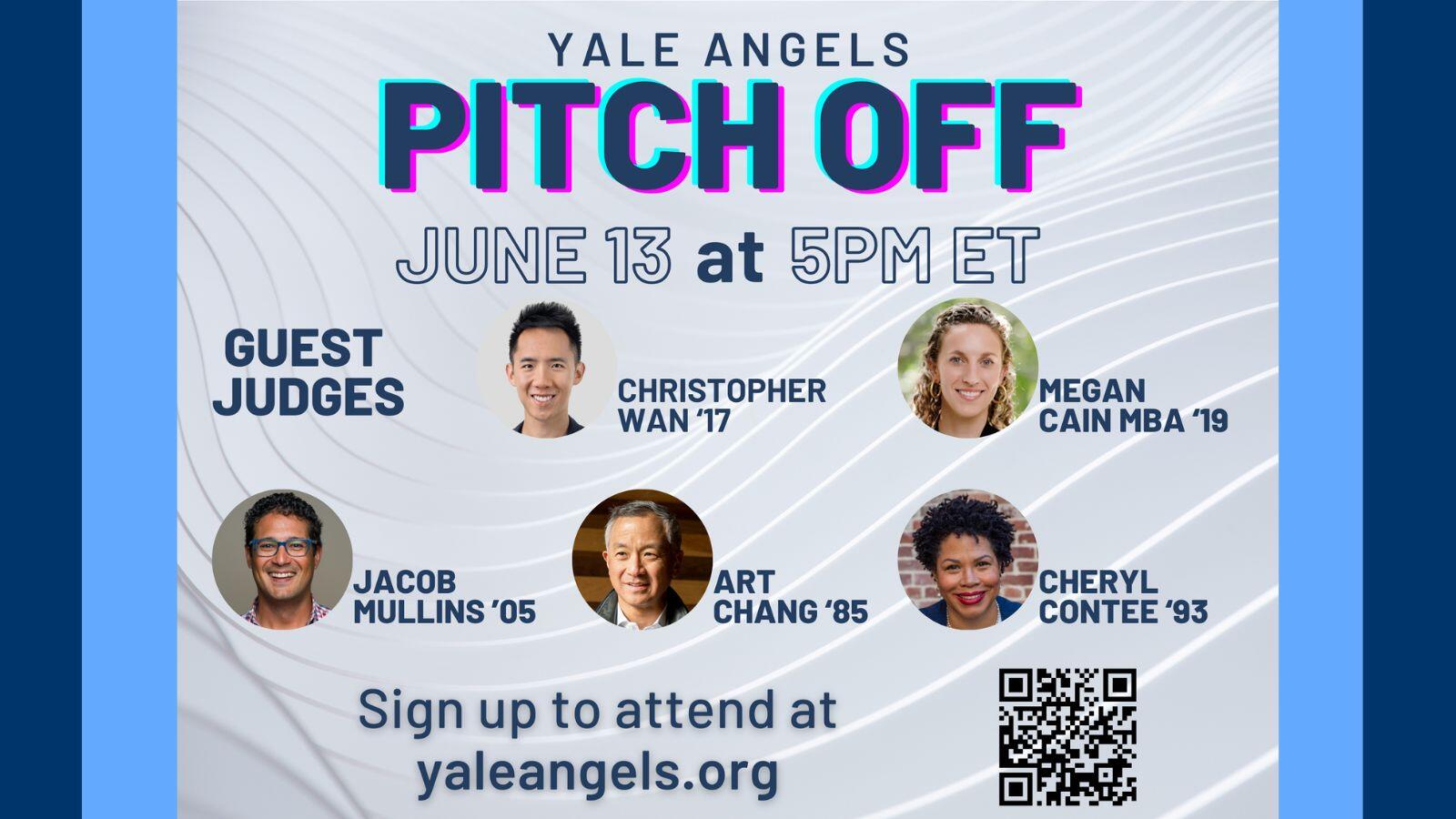 YALE ANGELS
PITCH OFF
JUNE 13 at 5PM ET

GUEST JUDGES

CHRISTOPHER WAN '17

MEGAN CAIN MBA '19

JACOB MULLINS '05

ART CHANG '85

CHERYL CONTEE '93

Sign up to attend at yaleangels.org